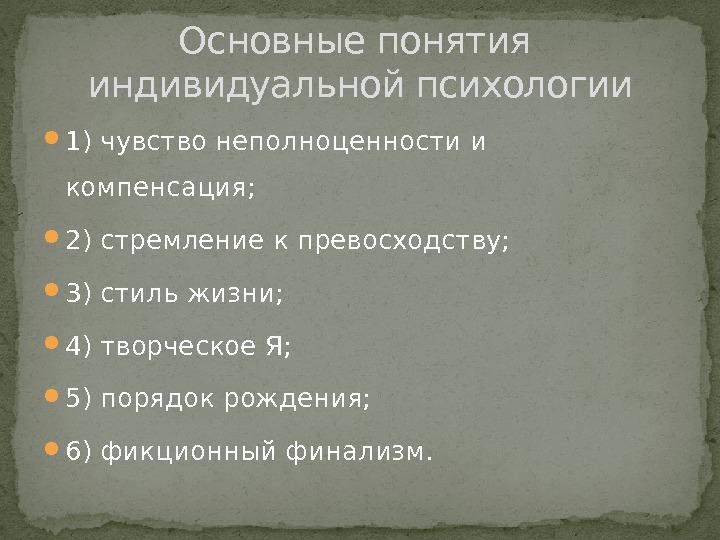 Основные понятия индивидуальной психологии

1) чувство неполноценности и компенсация;

2) стремление к превосходству;

3) стиль жизни;

4) творческое Я;

5) порядок рождения;

6) фикционный финализм.